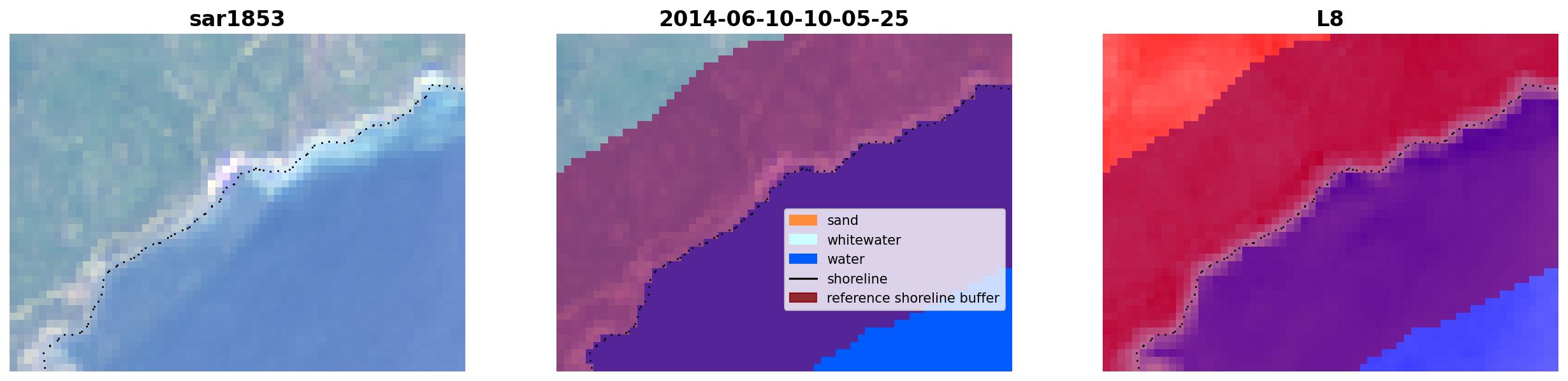 sar1853

2014-06-10-10-05-25

sand
whitewater
water
shoreline
reference shoreline buffer

L8